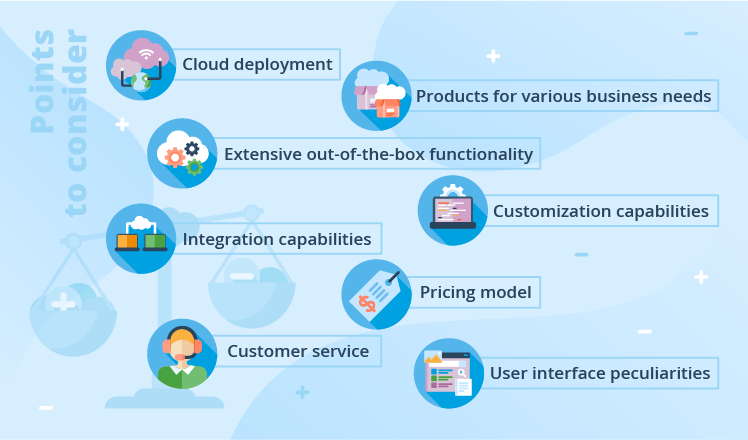 Points to consider

Cloud deployment

Products for various business needs

Extensive out-of-the-box functionality

Customization capabilities

Integration capabilities

Pricing model

Customer service

User interface peculiarities